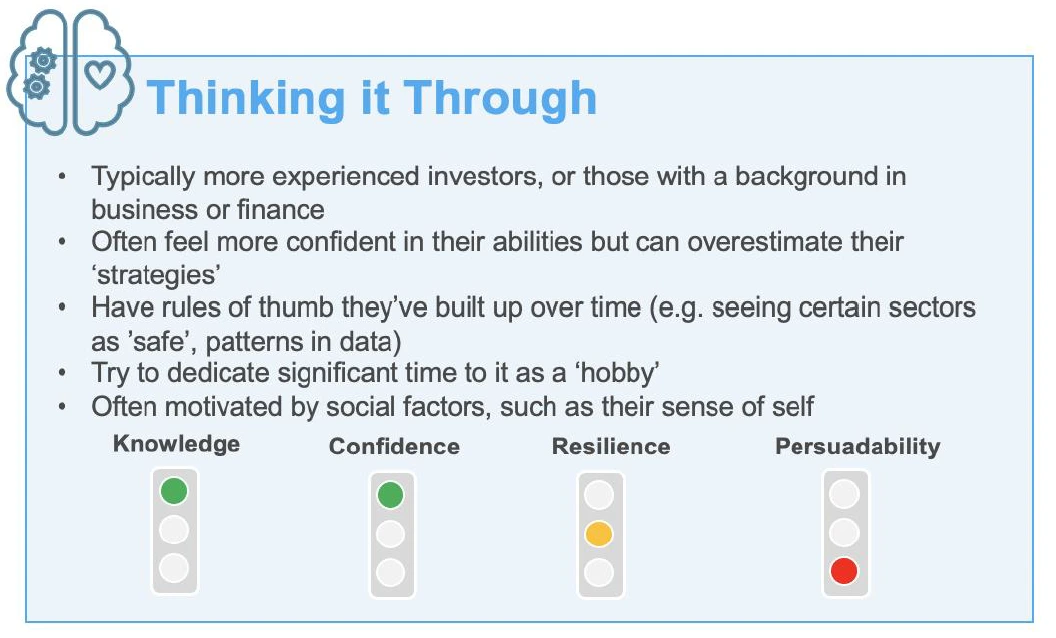 Thinking it Through

• Typically more experienced investors, or those with a background in business or finance
• Often feel more confident in their abilities but can overestimate their ‘strategies’
• Have rules of thumb they’ve built up over time (e.g. seeing certain sectors as ’safe’, patterns in data)
• Try to dedicate significant time to it as a ‘hobby’
• Often motivated by social factors, such as their sense of self

Knowledge Confidence Resilience Persuadability